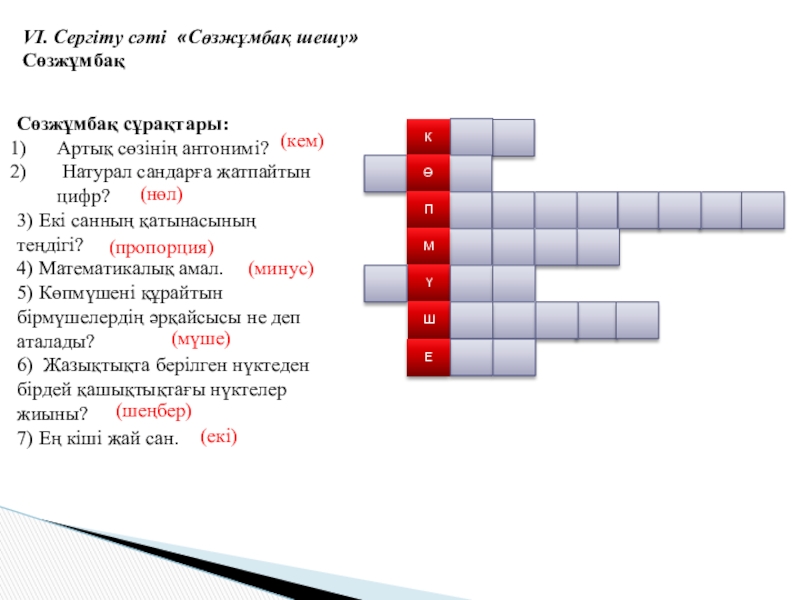 VI. Сергіту сәті «Сөзжұмбақ шешу»
Сөзжұмбақ

Сөзжұмбақ сұрақтары:
1) Артық сөзінің антонимі? (кем)
2) Натурал сандарға жатпайтын цифр? (нөл)
3) Екі санның қатынасының теңдігі? (пропорция)
4) Математикалық амал. (минус)
5) Көпмүшені құрайтын бірмүшелердің әрқайсысы не деп аталады? (мүше)
6) Жазықтықта берілген нүктеден бірдей қашықтықтағы нүктелер жиыны? (шеңбер)
7) Ең кіші жай сан. (екі)

К
Ө
П
М
Ү
Ш
Е